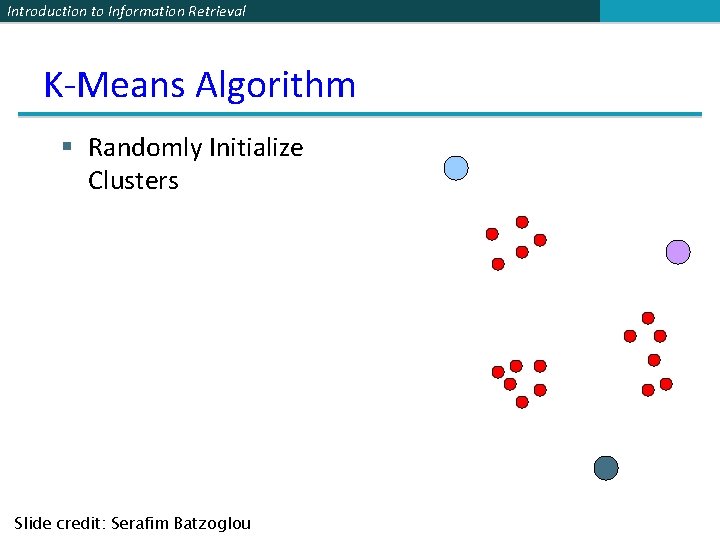 Introduction to Information Retrieval

K-Means Algorithm

▪ Randomly Initialize Clusters

Slide credit: Serafim Batzoglou